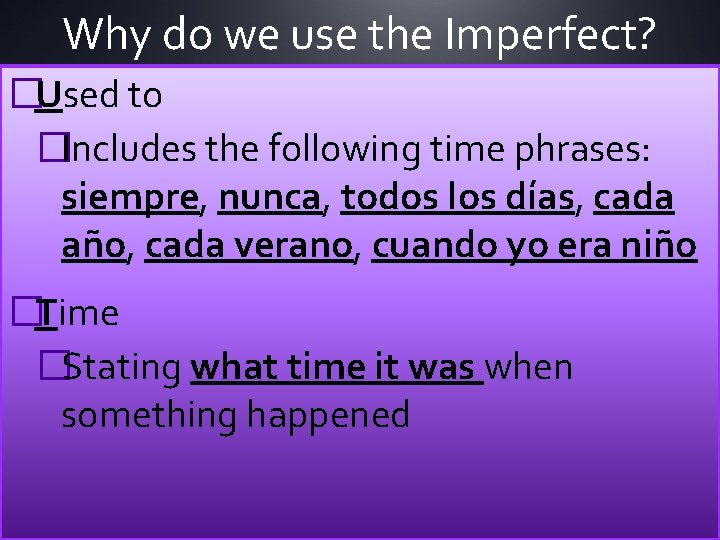 Why do we use the Imperfect?

Used to

Includes the following time phrases: siempre, nunca, todos los días, cada año, cada verano, cuando yo era niño

Time

Stating what time it was when something happened